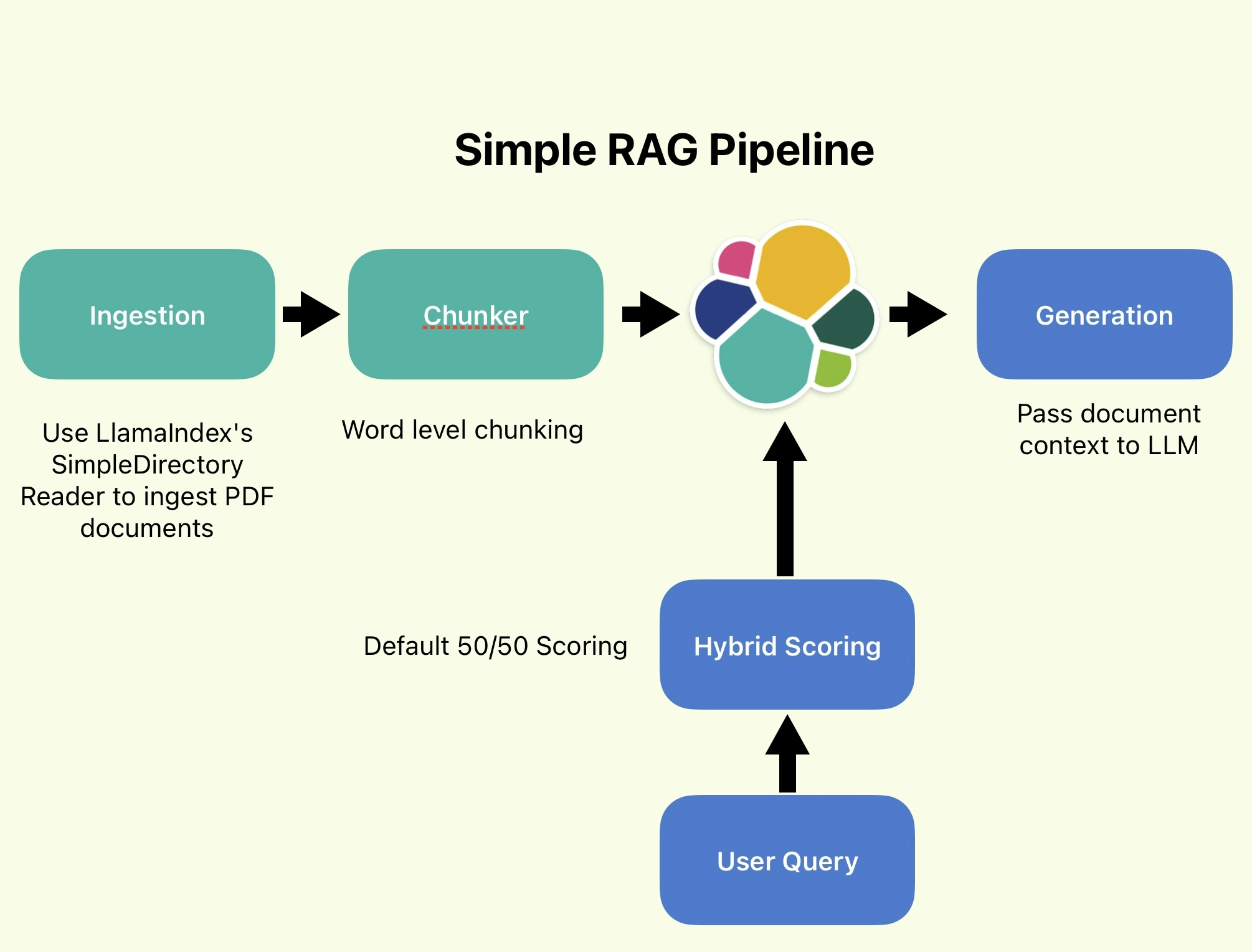 Simple RAG Pipeline

Ingestion

Chunker

Generation

Use LlamaIndex's SimpleDirectory Reader to ingest PDF documents

Word level chunking

Pass document context to LLM

Default 50/50 Scoring

Hybrid Scoring

User Query